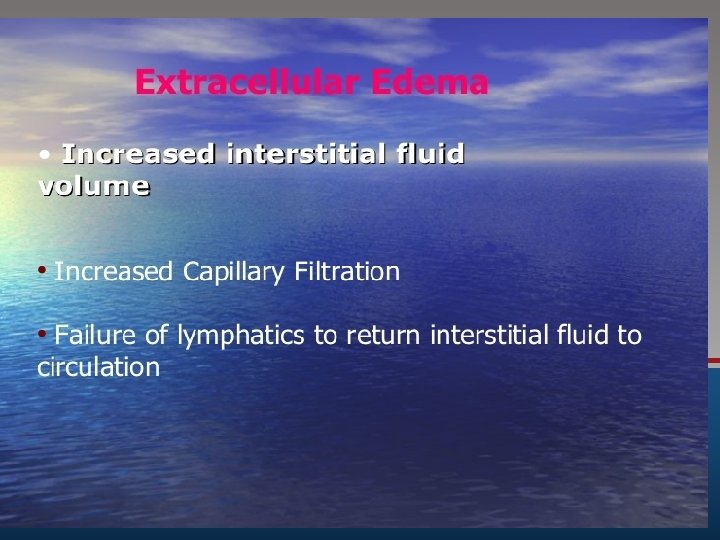 Extracellular Edema

• Increased interstitial fluid volume

• Increased Capillary Filtration

• Failure of lymphatics to return interstitial fluid to circulation